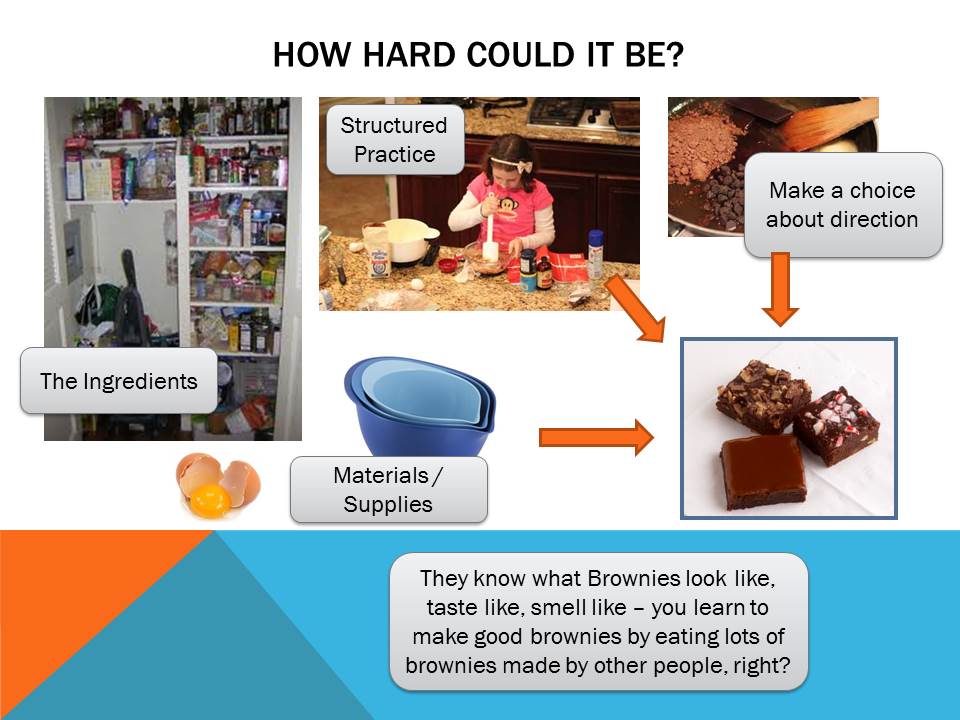 HOW HARD COULD IT BE?

Structured Practice

Make a choice about direction

The Ingredients

Materials / Supplies

They know what Brownies look like, taste like, smell like – you learn to make good brownies by eating lots of brownies made by other people, right?